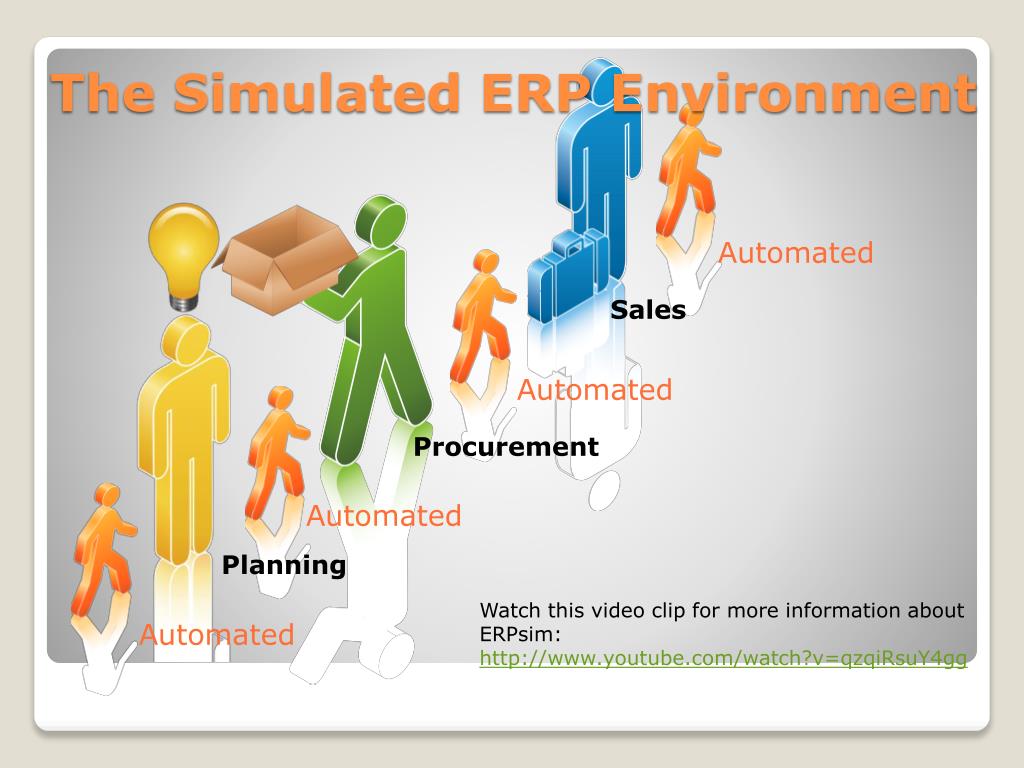 The Simulated ERP Environment

Automated

Sales

Automated

Procurement

Automated

Planning

Automated

Watch this video clip for more information about ERPsim:
http://www.youtube.com/watch?v=qzqiRsuY4gg